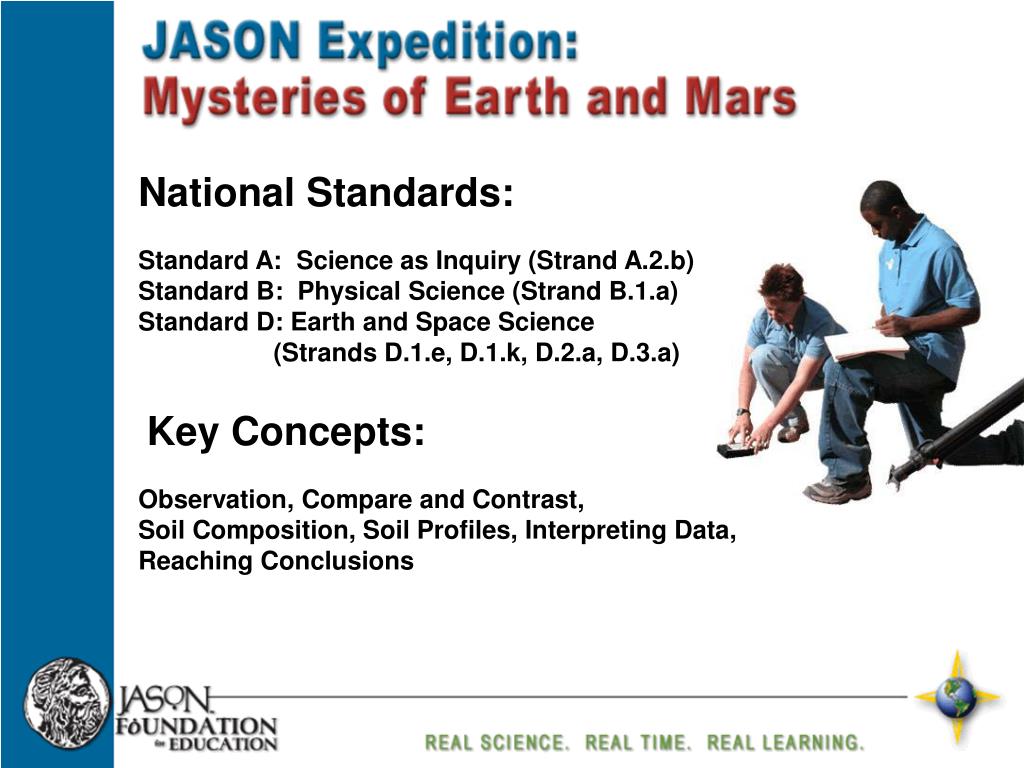 JASON Expedition:
Mysteries of Earth and Mars

National Standards:

Standard A: Science as Inquiry (Strand A.2.b)
Standard B: Physical Science (Strand B.1.a)
Standard D: Earth and Space Science
(Strands D.1.e, D.1.k, D.2.a, D.3.a)

Key Concepts:

Observation, Compare and Contrast,
Soil Composition, Soil Profiles, Interpreting Data,
Reaching Conclusions

JASON FOUNDATION for EDUCATION

REAL SCIENCE. REAL TIME. REAL LEARNING.